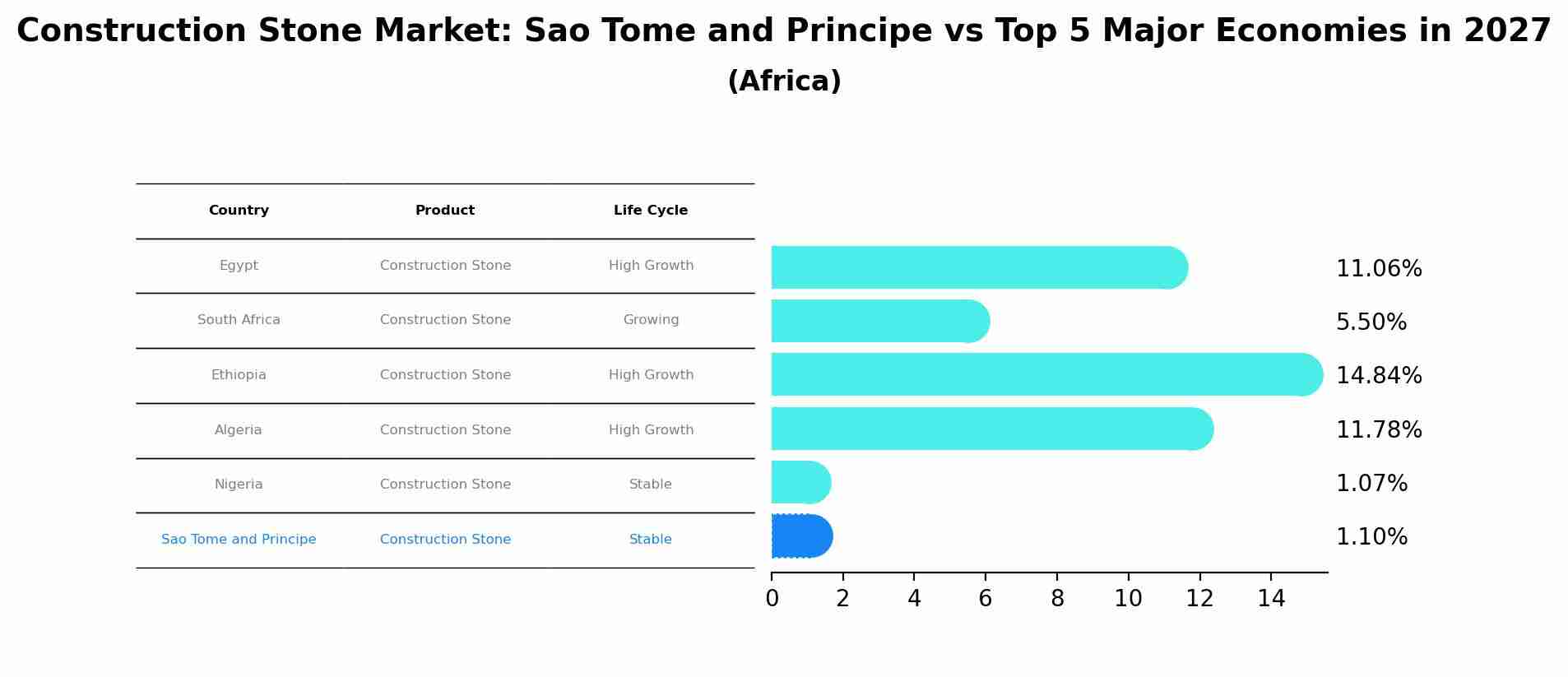 Construction Stone Market: Sao Tome and Principe vs Top 5 Major Economies in 2027
(Africa)

| Country | Product | Life Cycle |
|---|---|---|
| Egypt | Construction Stone | High Growth |
| South Africa | Construction Stone | Growing |
| Ethiopia | Construction Stone | High Growth |
| Algeria | Construction Stone | High Growth |
| Nigeria | Construction Stone | Stable |
| Sao Tome and Principe | Construction Stone | Stable |

11.06%
5.50%
14.84%
11.78%
1.07%
1.10%

0 2 4 6 8 10 12 14